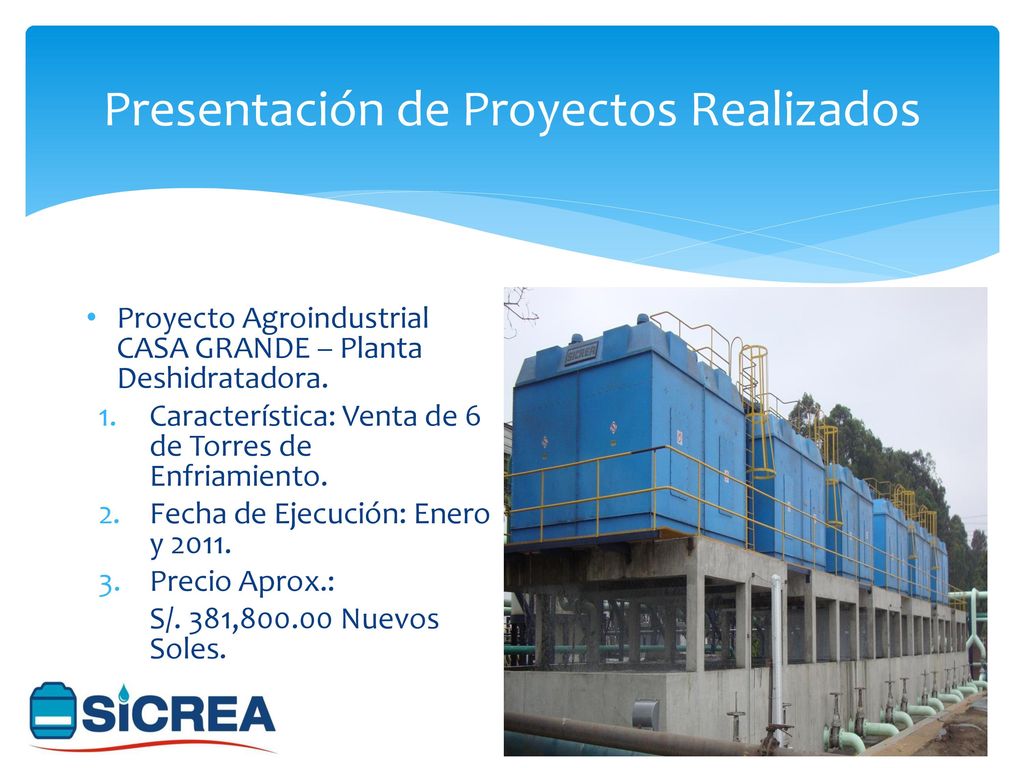 Presentación de Proyectos Realizados

• Proyecto Agroindustrial CASA GRANDE – Planta Deshidratadora.
1. Característica: Venta de 6 de Torres de Enfriamiento.
2. Fecha de Ejecución: Enero y 2011.
3. Precio Aprox.:
S/. 381,800.00 Nuevos Soles.

SICREA

SICREA